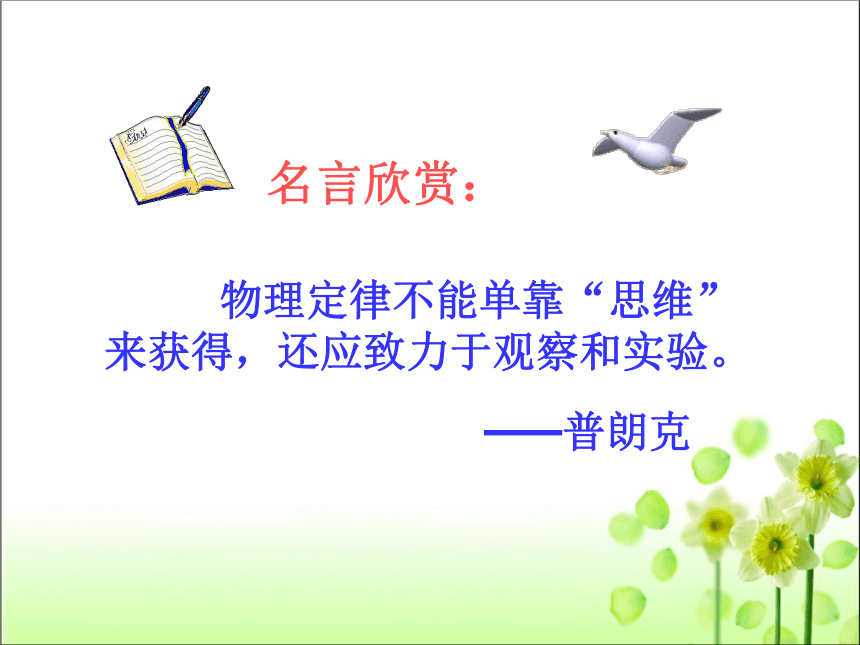 名言欣赏：

物理定律不能单靠“思维”来获得，还应致力于观察和实验。

——普朗克